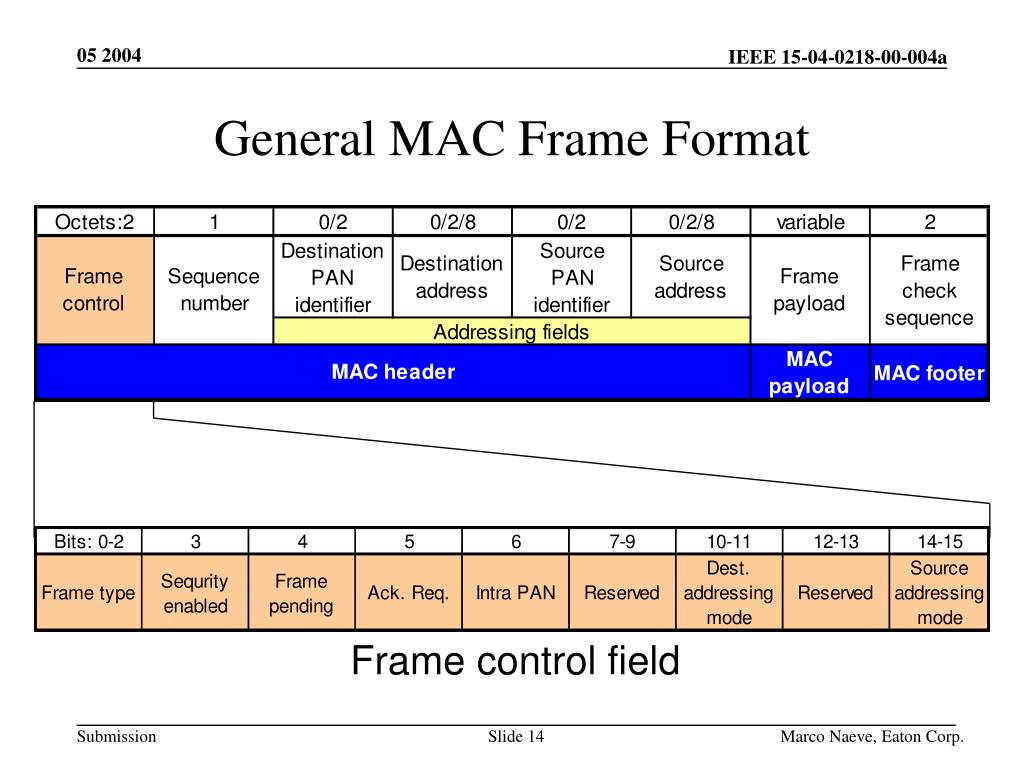 05 2004

IEEE 15-04-0218-00-004a

General MAC Frame Format

| Octets:2 | 1 | 0/2 | 0/2/8 | 0/2 | 0/2/8 | variable | 2 |
|---|---|---|---|---|---|---|---|
| Frame control | Sequence number | Destination PAN identifier | Destination address | Source PAN identifier | Source address | Frame payload | Frame check sequence |
| | | Addressing fields | | | | | |
| MAC header | | | | | | MAC payload | MAC footer |

| Bits: 0-2 | 3 | 4 | 5 | 6 | 7-9 | 10-11 | 12-13 | 14-15 |
|---|---|---|---|---|---|---|---|---|
| Frame type | Sequrity enabled | Frame pending | Ack. Req. | Intra PAN | Reserved | Dest. addressing mode | Reserved | Source addressing mode |

Frame control field

Submission

Slide 14

Marco Naeve, Eaton Corp.